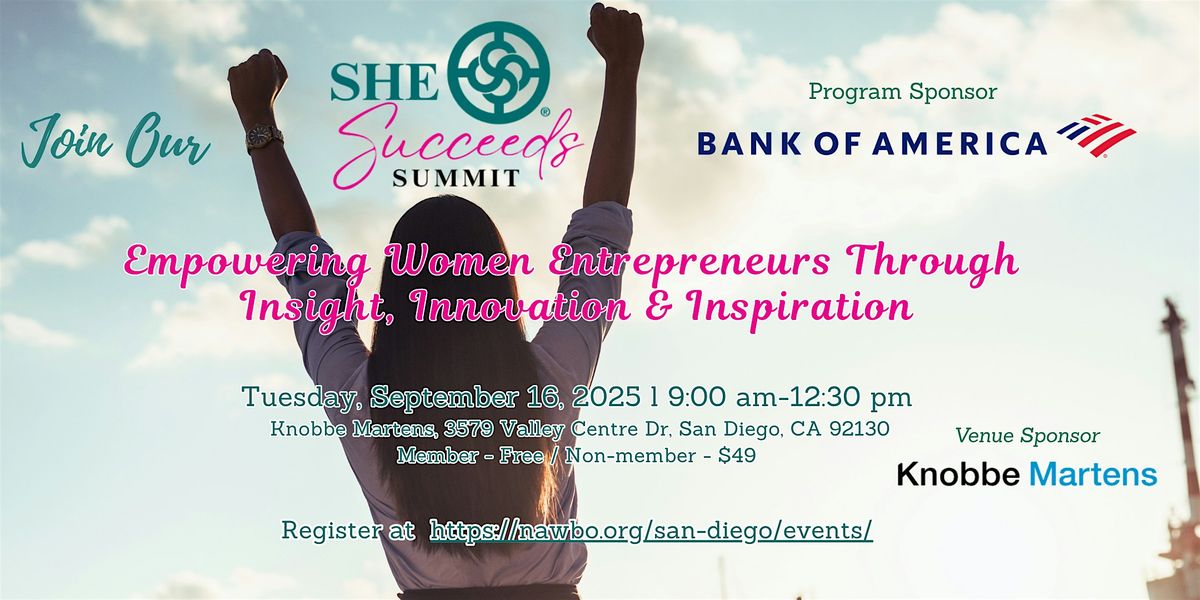 Join Our

SHE Succeeds® SUMMIT

Program Sponsor

BANK OF AMERICA

Empowering Women Entrepreneurs Through Insight, Innovation & Inspiration

Tuesday, September 16, 2025 l 9:00 am-12:30 pm
Knobbe Martens, 3579 Valley Centre Dr, San Diego, CA 92130
Member - Free / Non-member - $49

Venue Sponsor
Knobbe Martens

Register at https://nawbo.org/san-diego/events/